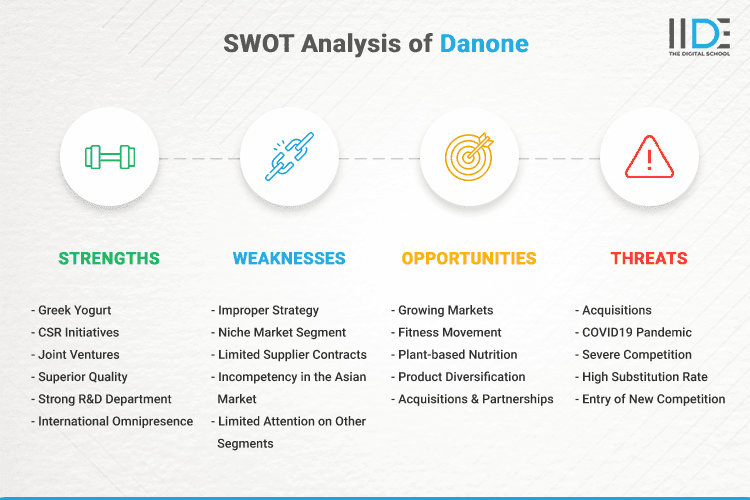 SWOT Analysis of Danone

IIDE
THE DIGITAL SCHOOL

STRENGTHS

- Greek Yogurt
- CSR Initiatives
- Joint Ventures
- Superior Quality
- Strong R&D Department
- International Omnipresence

WEAKNESSES

- Improper Strategy
- Niche Market Segment
- Limited Supplier Contracts
- Incompetency in the Asian Market
- Limited Attention on Other Segments

OPPORTUNITIES

- Growing Markets
- Fitness Movement
- Plant-based Nutrition
- Product Diversification
- Acquisitions & Partnerships

THREATS

- Acquisitions
- COVID19 Pandemic
- Severe Competition
- High Substitution Rate
- Entry of New Competition